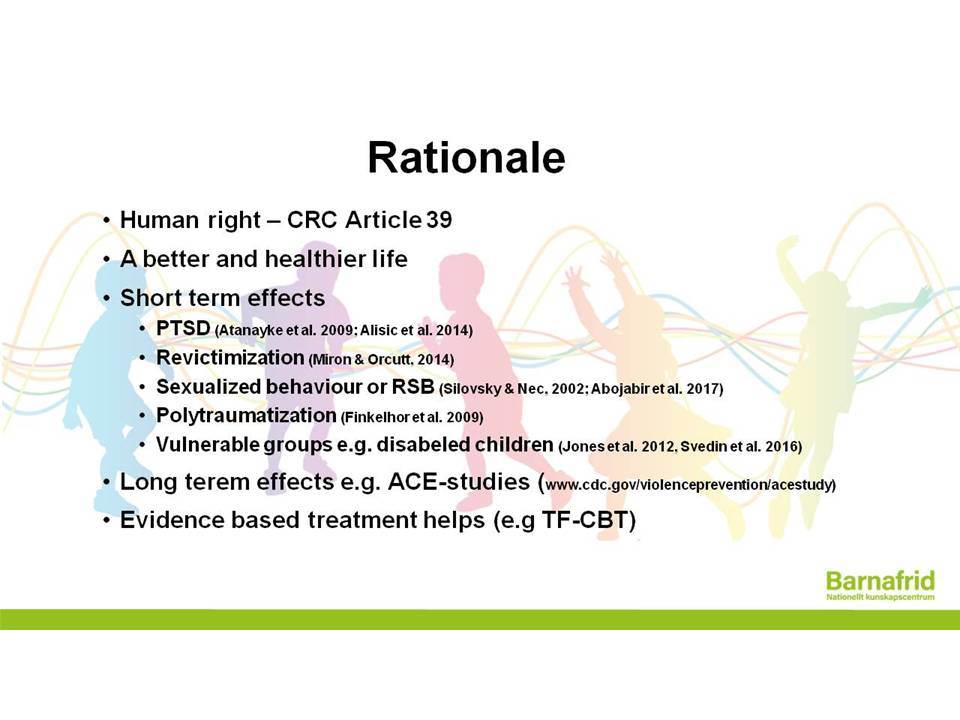 Rationale

• Human right – CRC Article 39
• A better and healthier life
• Short term effects
  • PTSD (Atanayke et al. 2009; Alisic et al. 2014)
  • Revictimization (Miron & Orcutt, 2014)
  • Sexualized behaviour or RSB (Silovsky & Nec, 2002; Abojabir et al. 2017)
  • Polytraumatization (Finkelhor et al. 2009)
  • Vulnerable groups e.g. disabeled children (Jones et al. 2012, Svedin et al. 2016)
• Long terem effects e.g. ACE-studies (www.cdc.gov/violenceprevention/acestudy)
• Evidence based treatment helps (e.g TF-CBT)

Barnafrid
Nationellt kunskapscentrum